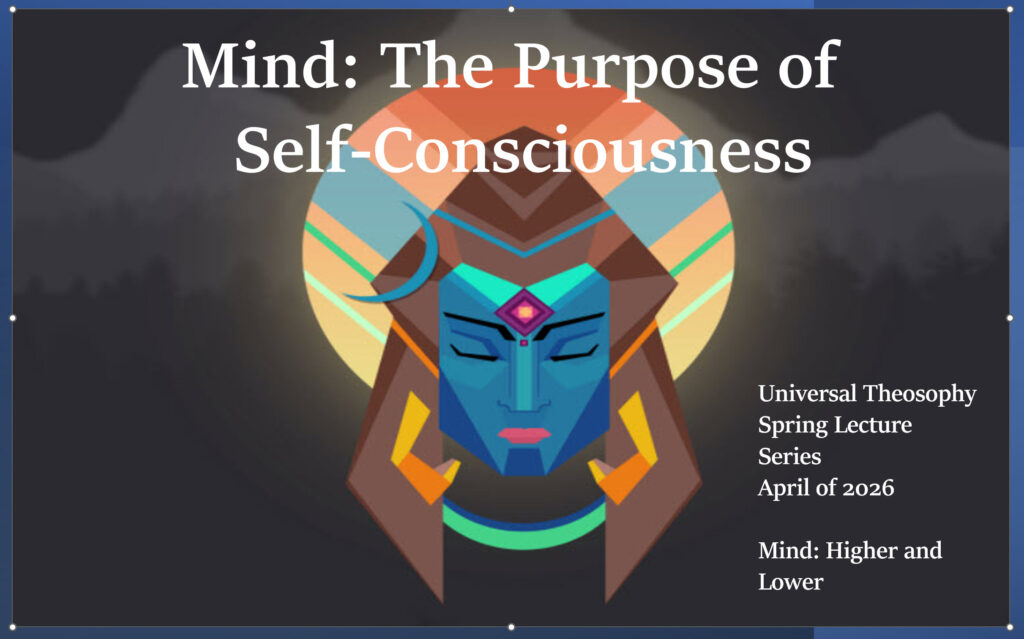 Mind: The Purpose of Self-Consciousness

Universal Theosophy Spring Lecture Series April of 2026

Mind: Higher and Lower